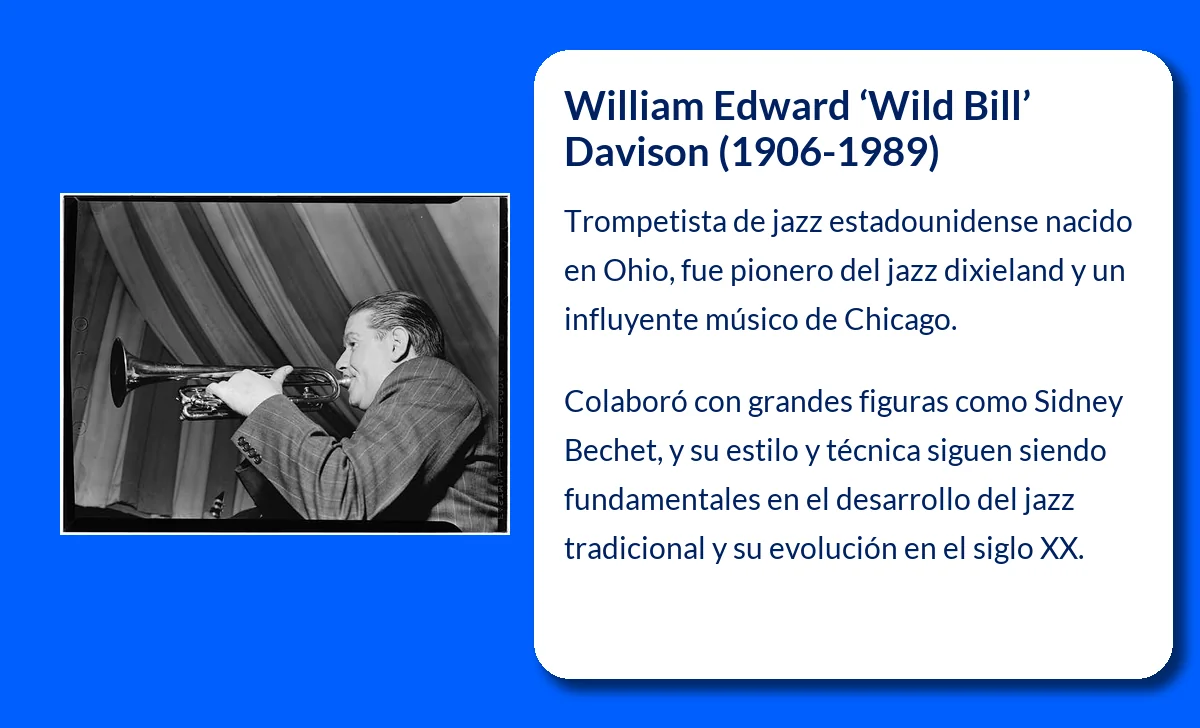 William Edward ‘Wild Bill’ Davison (1906-1989)

Trompetista de jazz estadounidense nacido en Ohio, fue pionero del jazz dixieland y un influyente músico de Chicago.

Colaboró con grandes figuras como Sidney Bechet, y su estilo y técnica siguen siendo fundamentales en el desarrollo del jazz tradicional y su evolución en el siglo XX.